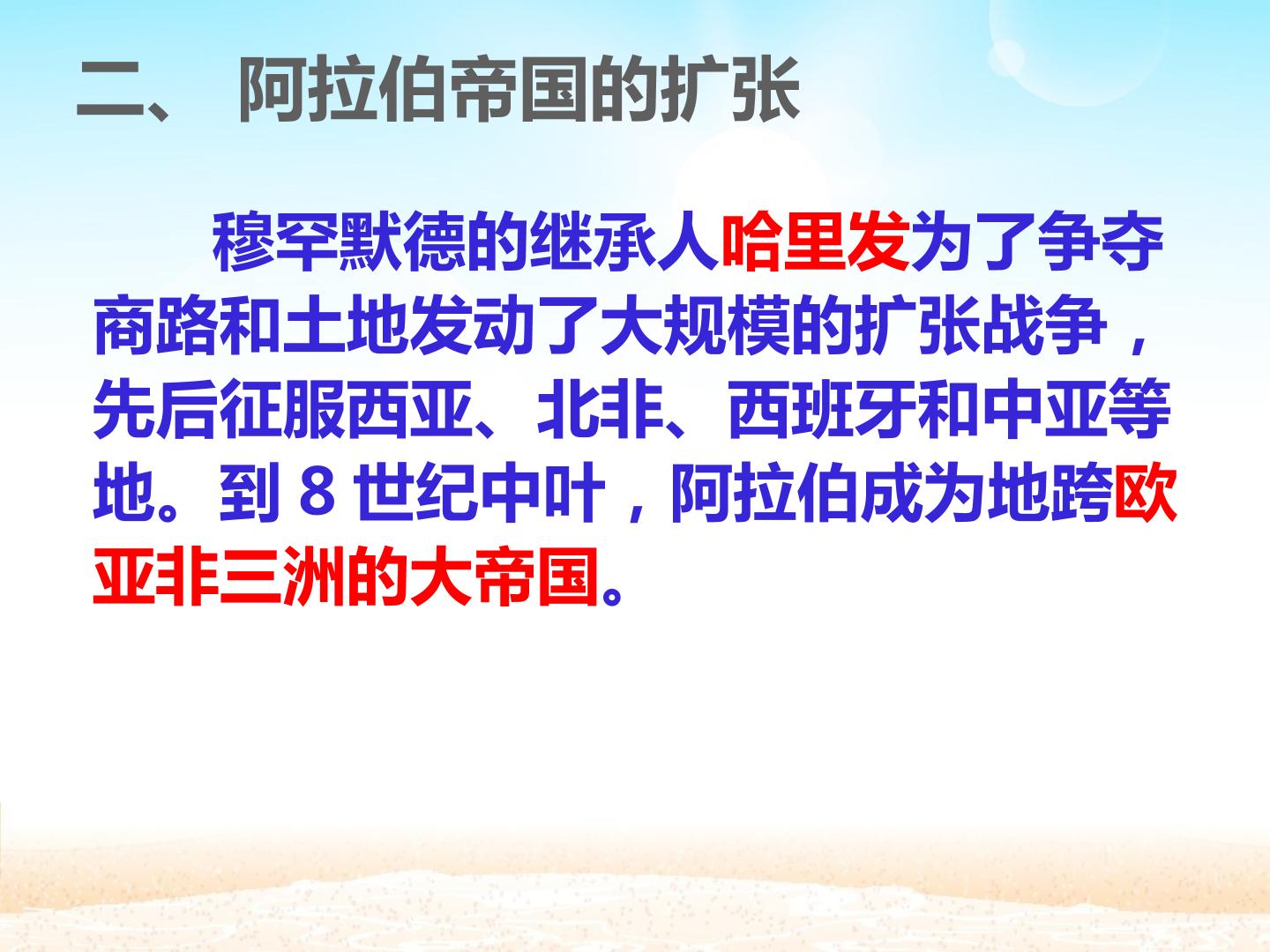 二、阿拉伯帝国的扩张

穆罕默德的继承人哈里发为了争夺商路和土地发动了大规模的扩张战争，先后征服西亚、北非、西班牙和中亚等地。到8世纪中叶，阿拉伯成为地跨欧亚非三洲的大帝国。